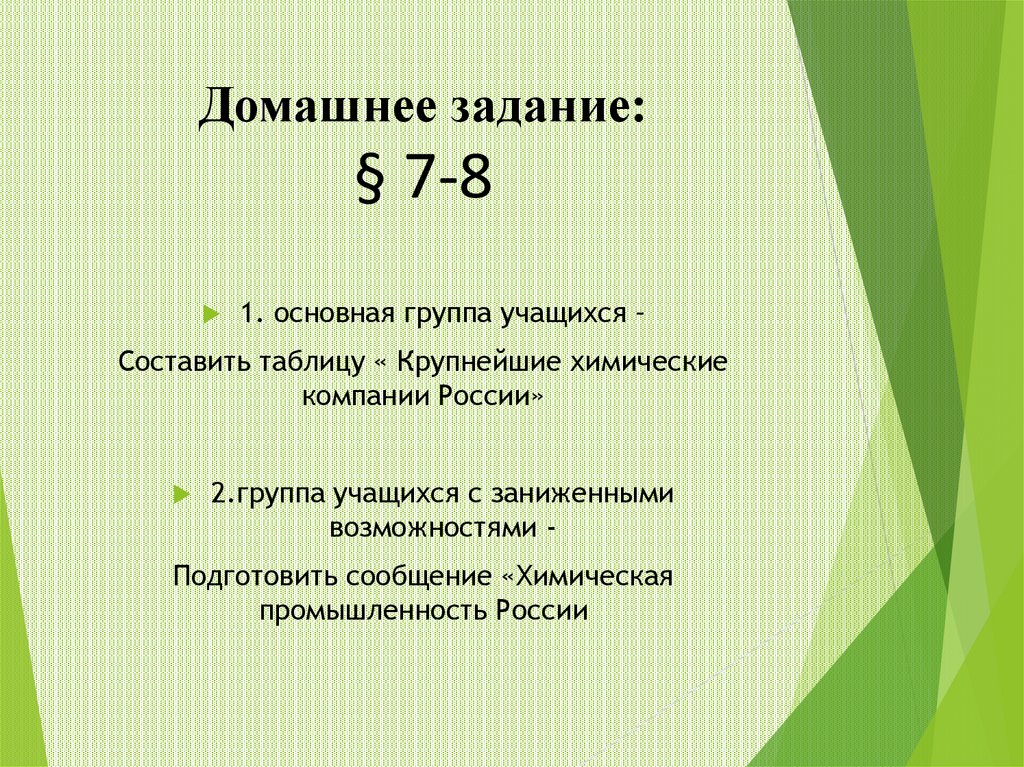 Домашнее задание:
§ 7-8

1. основная группа учащихся -

Составить таблицу « Крупнейшие химические компании России»

2.группа учащихся с заниженными возможностями -

Подготовить сообщение «Химическая промышленность России